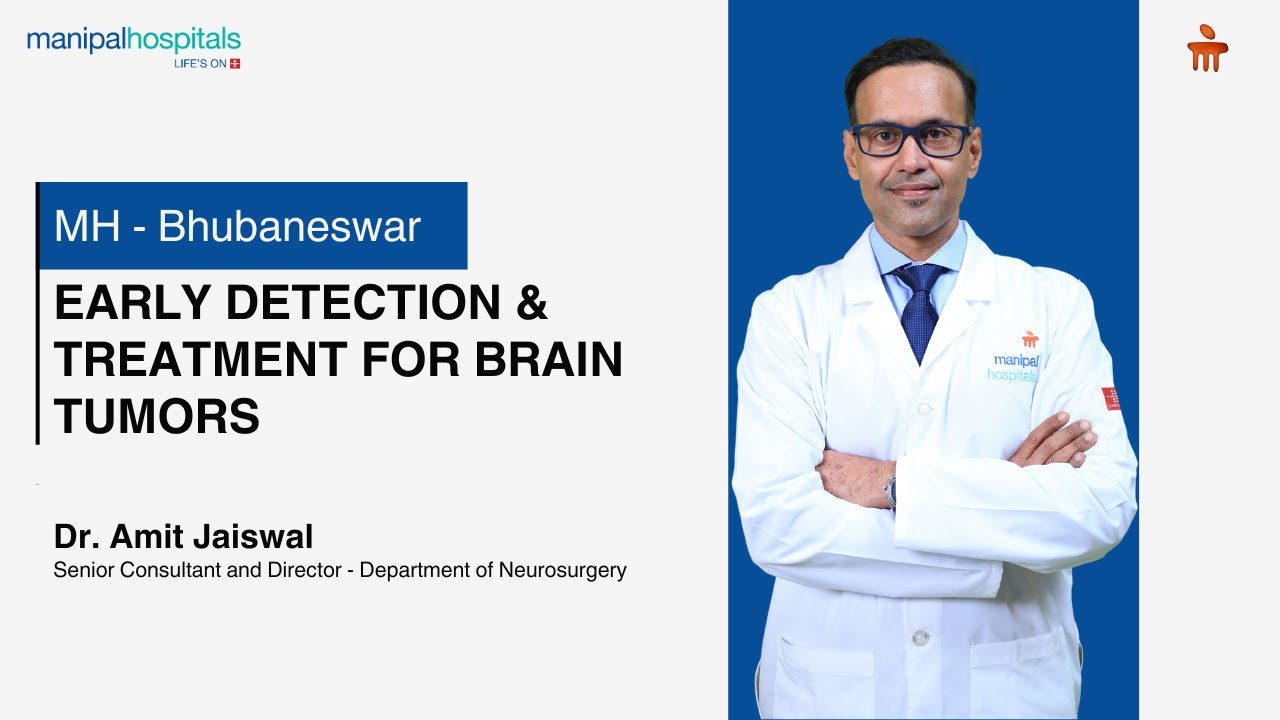 manipalhospitals
LIFE'S ON

MH - Bhubaneswar

EARLY DETECTION & TREATMENT FOR BRAIN TUMORS

Dr. Amit Jaiswal
Senior Consultant and Director - Department of Neurosurgery

manipal hospitals